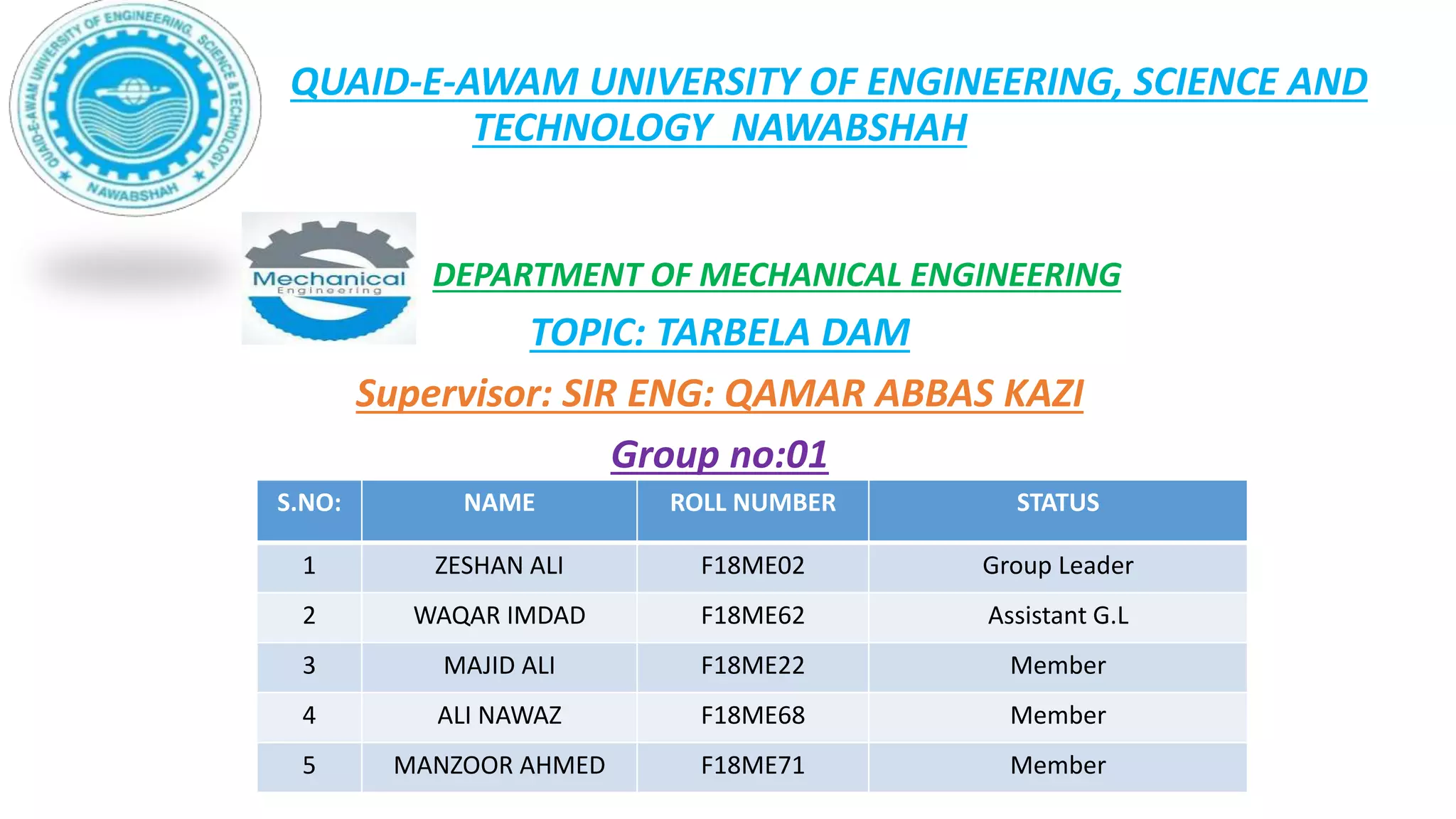 QUAID-E-AWAM UNIVERSITY OF ENGINEERING, SCIENCE & TECHNOLOGY
NAWABSHAH

QUAID-E-AWAM UNIVERSITY OF ENGINEERING, SCIENCE AND TECHNOLOGY NAWABSHAH

Mechanical
Engineering

DEPARTMENT OF MECHANICAL ENGINEERING

TOPIC: TARBELA DAM

Supervisor: SIR ENG: QAMAR ABBAS KAZI

Group no:01

| S.NO: | NAME | ROLL NUMBER | STATUS |
|---|---|---|---|
| 1 | ZESHAN ALI | F18ME02 | Group Leader |
| 2 | WAQAR IMDAD | F18ME62 | Assistant G.L |
| 3 | MAJID ALI | F18ME22 | Member |
| 4 | ALI NAWAZ | F18ME68 | Member |
| 5 | MANZOOR AHMED | F18ME71 | Member |